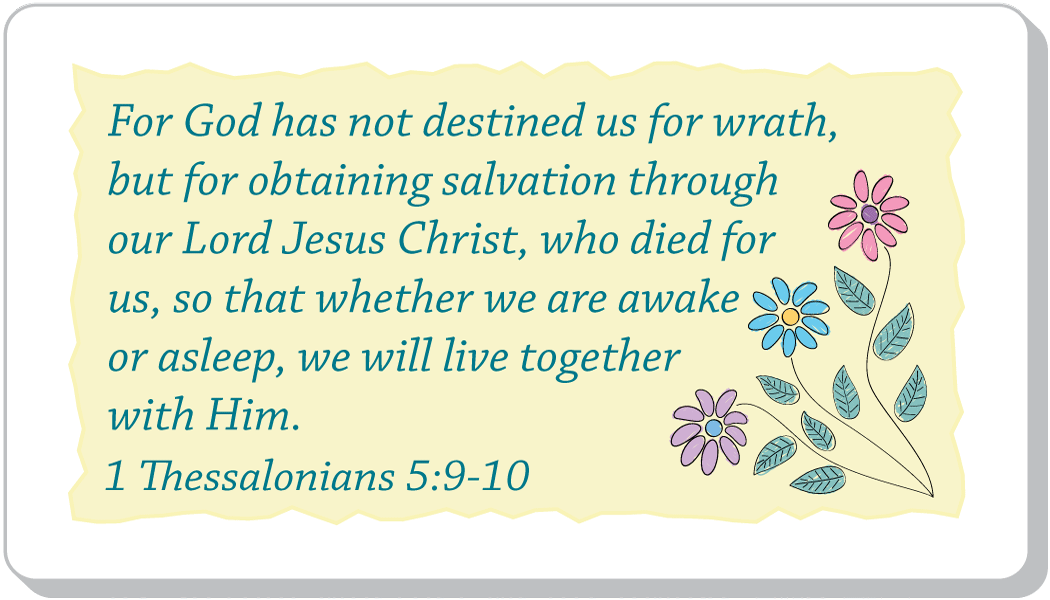 For God has not destined us for wrath, but for obtaining salvation through our Lord Jesus Christ, who died for us, so that whether we are awake or asleep, we will live together with Him.

1 Thessalonians 5:9-10